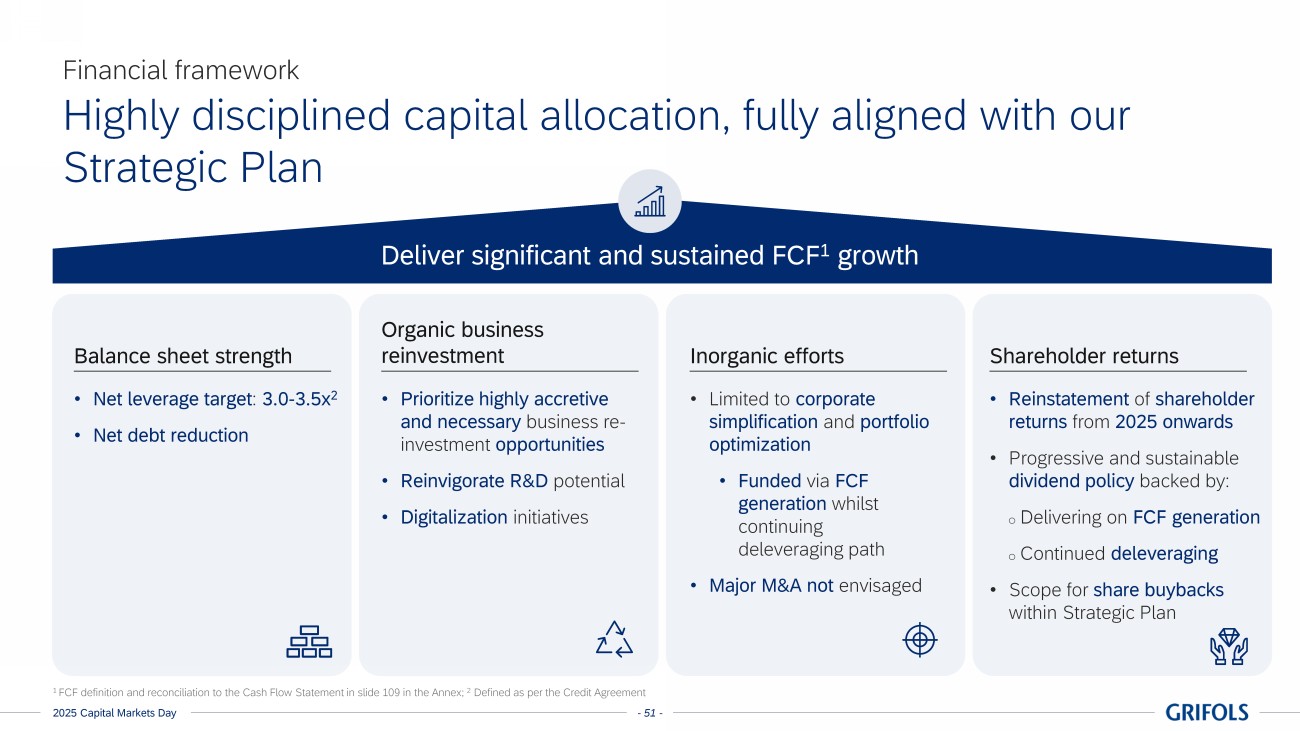 Financial framework

Highly disciplined capital allocation, fully aligned with our Strategic Plan

Deliver significant and sustained FCF$^1$ growth

Balance sheet strength

• Net leverage target: 3.0-3.5x$^2$

• Net debt reduction

Organic business reinvestment

• Prioritize highly accretive and necessary business re-investment opportunities

• Reinvigorate R&D potential

• Digitalization initiatives

Inorganic efforts

• Limited to corporate simplification and portfolio optimization

• Funded via FCF generation whilst continuing deleveraging path

• Major M&A not envisaged

Shareholder returns

• Reinstatement of shareholder returns from 2025 onwards

• Progressive and sustainable dividend policy backed by:

o Delivering on FCF generation

o Continued deleveraging

• Scope for share buybacks within Strategic Plan

$^1$ FCF definition and reconciliation to the Cash Flow Statement in slide 109 in the Annex; $^2$ Defined as per the Credit Agreement

2025 Capital Markets Day

- 51 -

GRIFOLS